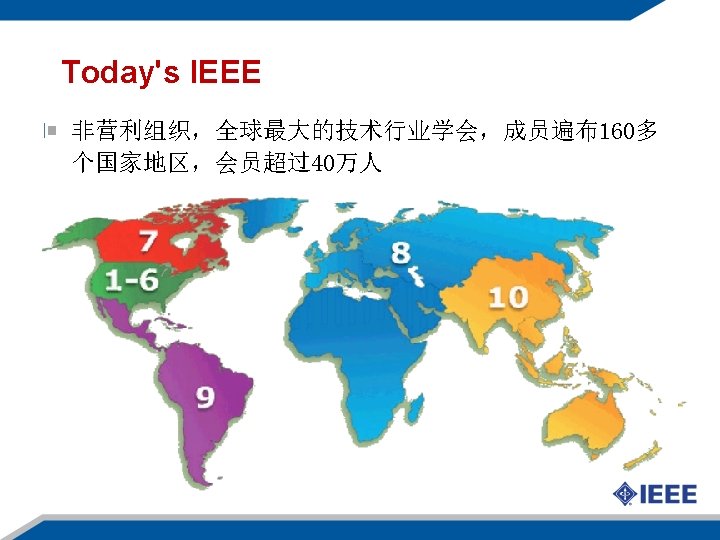 Today's IEEE

非营利组织，全球最大的技术行业学会，成员遍布160多个国家地区，会员超过40万人

7

1-6

8

10

9

IEEE